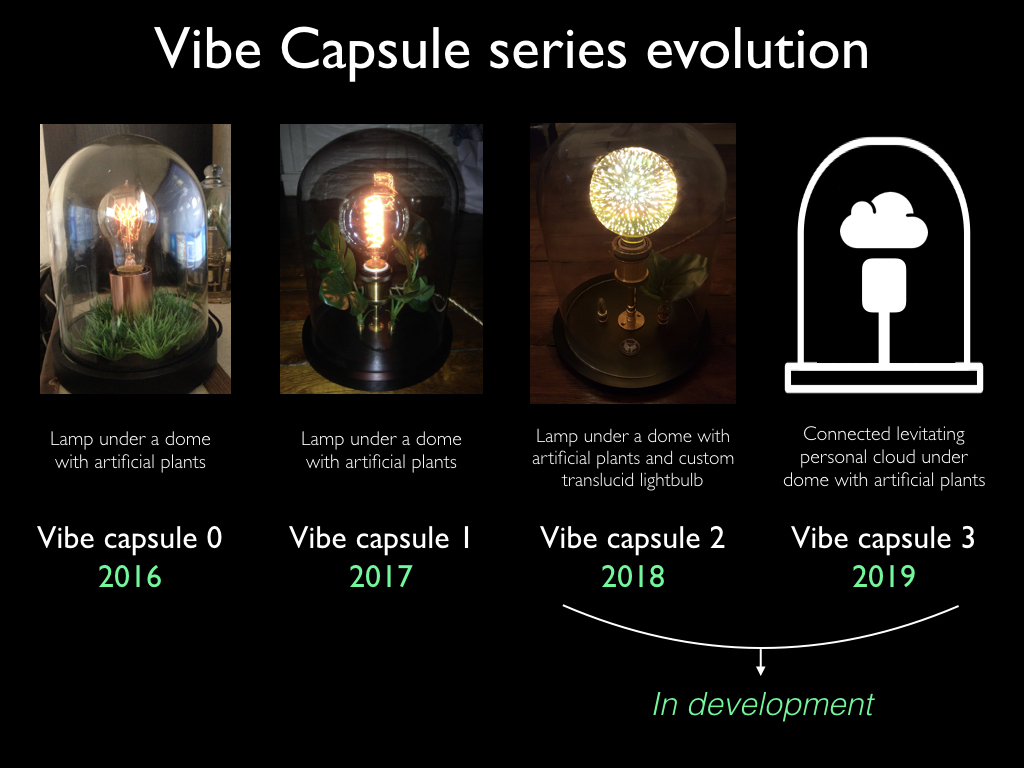 Vibe Capsule series evolution

Lamp under a dome with artificial plants

Vibe capsule 0
2016

Lamp under a dome with artificial plants

Vibe capsule 1
2017

Lamp under a dome with artificial plants and custom translucid lightbulb

Vibe capsule 2
2018

Connected levitating personal cloud under dome with artificial plants

Vibe capsule 3
2019

In development